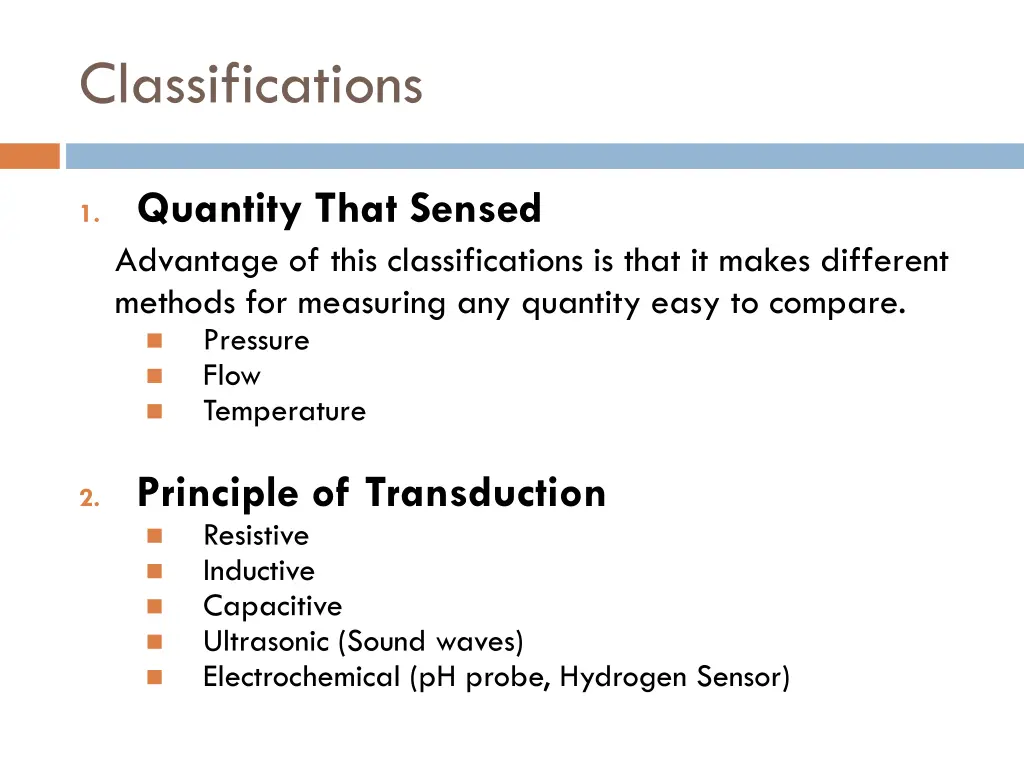 Classifications

1. Quantity That Sensed

Advantage of this classifications is that it makes different methods for measuring any quantity easy to compare.

- Pressure
- Flow
- Temperature

2. Principle of Transduction

- Resistive
- Inductive
- Capacitive
- Ultrasonic (Sound waves)
- Electrochemical (pH probe, Hydrogen Sensor)